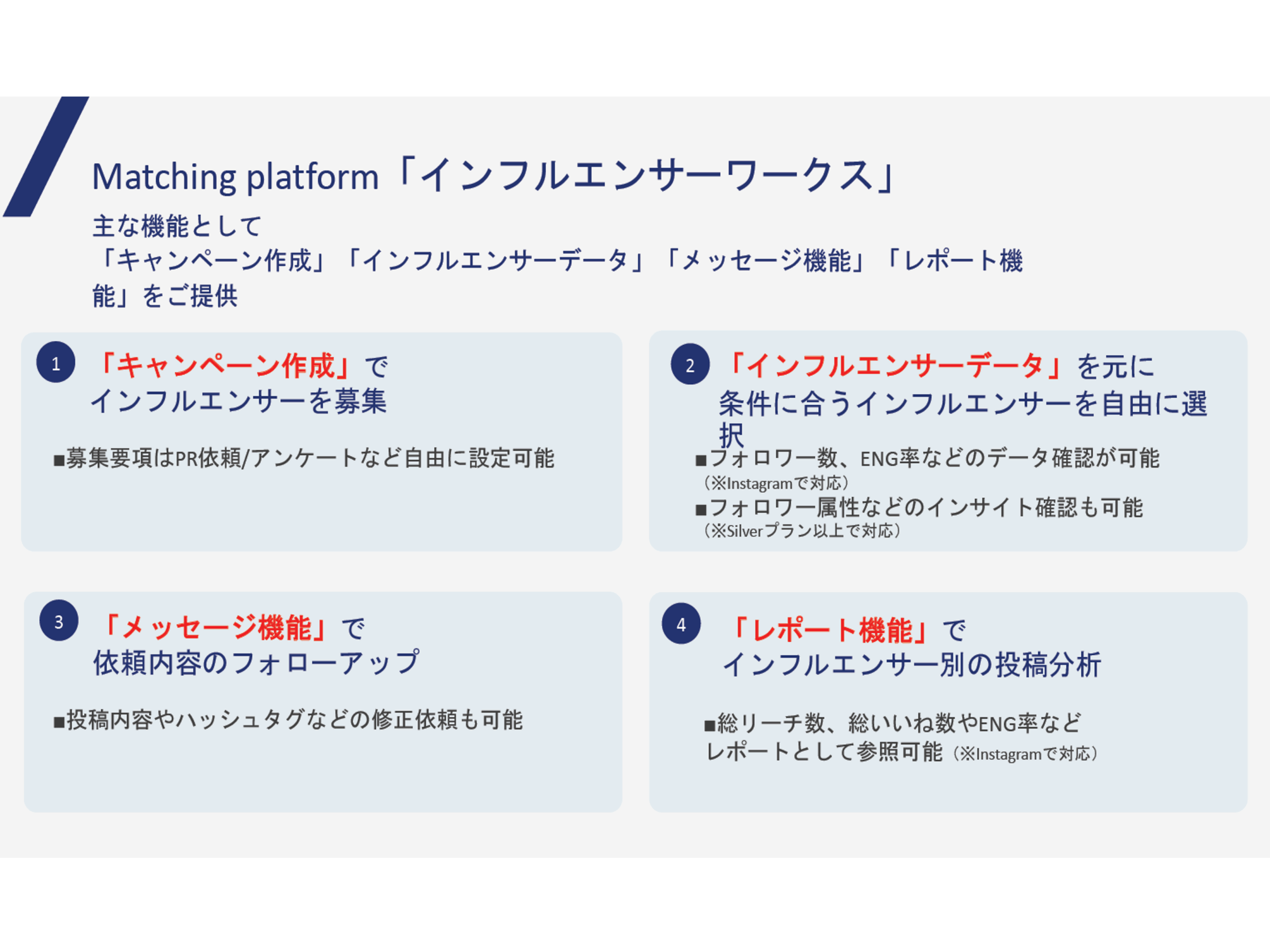 Matching platform「インフルエンサーワークス」

主な機能として
「キャンペーン作成」「インフルエンサーデータ」「メッセージ機能」「レポート機能」をご提供

1 「キャンペーン作成」で
インフルエンサーを募集

■募集要項はPR依頼/アンケートなど自由に設定可能

2 「インフルエンサーデータ」を元に
条件に合うインフルエンサーを自由に選択

■フォロワー数、ENG率などのデータ確認が可能
（※Instagramで対応）
■フォロワー属性などのインサイト確認も可能
（※Silverプラン以上で対応）

3 「メッセージ機能」で
依頼内容のフォローアップ

■投稿内容やハッシュタグなどの修正依頼も可能

4 「レポート機能」で
インフルエンサー別の投稿分析

■総リーチ数、総いいね数やENG率など
レポートとして参照可能（※Instagramで対応）